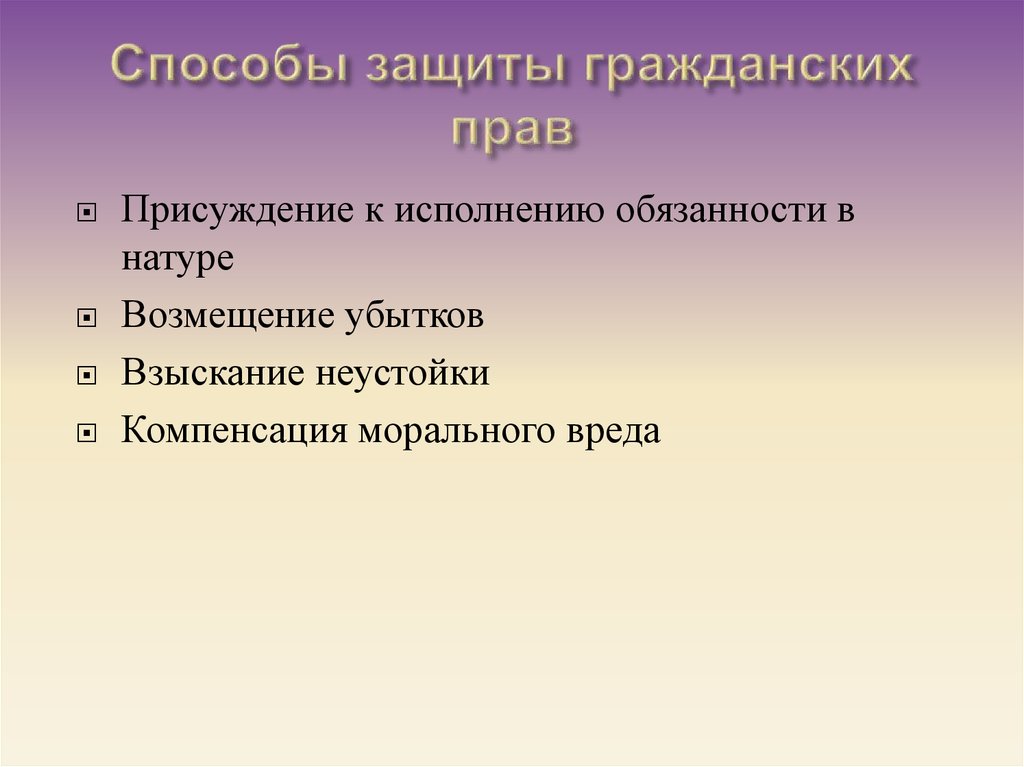 Способы защиты гражданских прав

Присуждение к исполнению обязанности в натуре

Возмещение убытков

Взыскание неустойки

Компенсация морального вреда